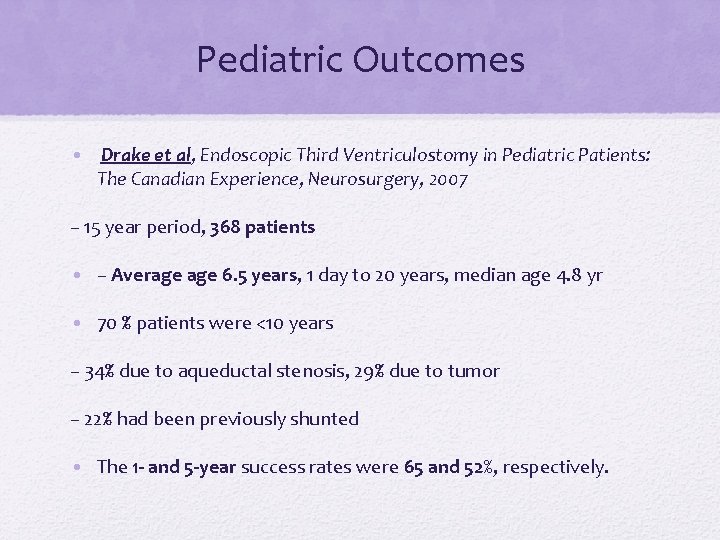 Pediatric Outcomes

• Drake et al, Endoscopic Third Ventriculostomy in Pediatric Patients: The Canadian Experience, Neurosurgery, 2007

– 15 year period, 368 patients

• – Average age 6.5 years, 1 day to 20 years, median age 4.8 yr

• 70 % patients were <10 years

– 34% due to aqueductal stenosis, 29% due to tumor

– 22% had been previously shunted

• The 1- and 5-year success rates were 65 and 52%, respectively.